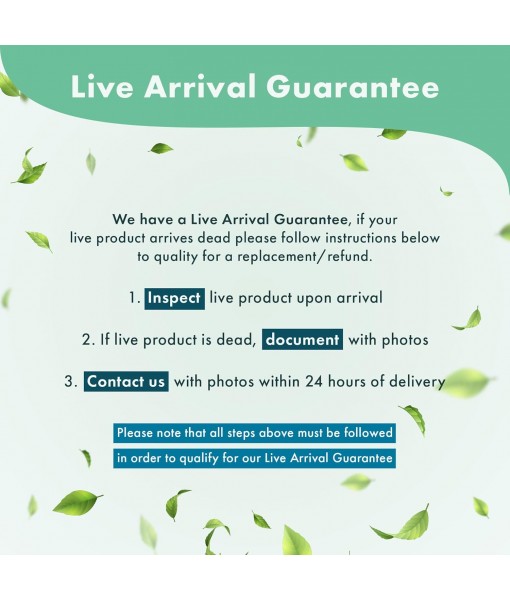 Live Arrival Guarantee

We have a Live Arrival Guarantee, if your live product arrives dead please follow instructions below to quality for a replacement/refund.

1. Inspect live product upon arrival

2. If live product is dead, document with photos

3. Contact us with photos within 24 hours of delivery

Please note that all steps above must be followed in order to qualify for our Live Arrival Guarantee